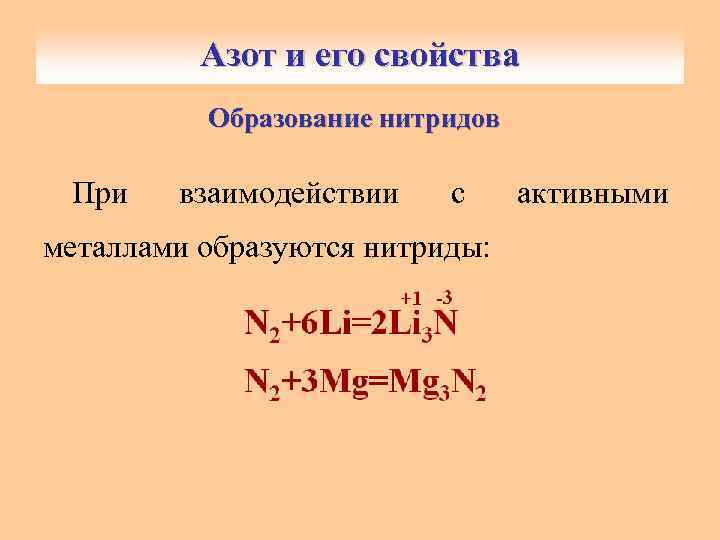 Азот и его свойства

Образование нитридов

При взаимодействии с активными металлами образуются нитриды:

$N_2+6Li=2\overset{+1}{Li_3}\overset{-3}{N}$

$N_2+3Mg=Mg_3N_2$